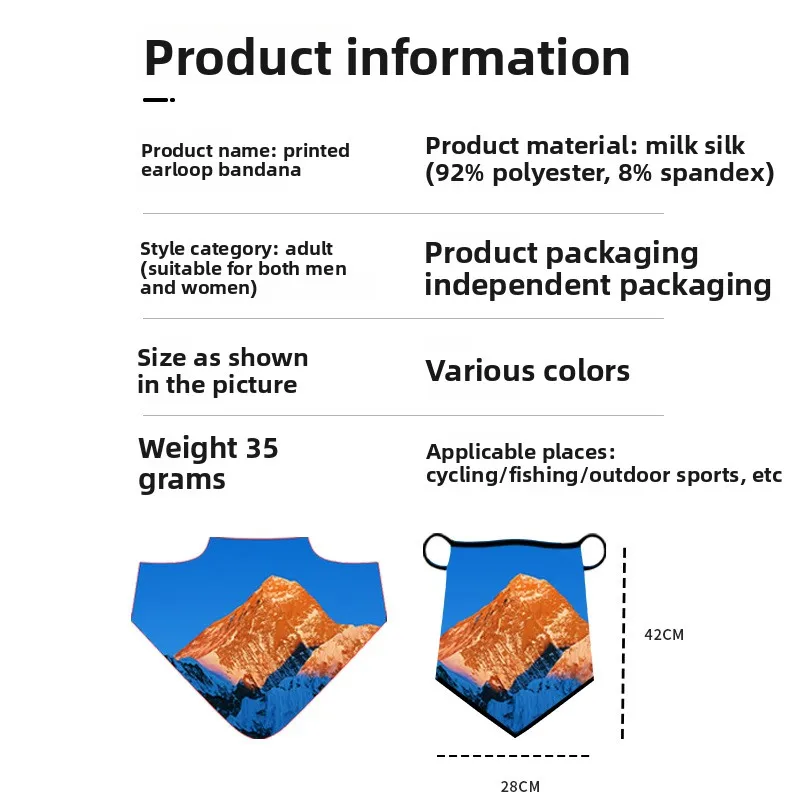 Product information

Product name: printed earloop bandana

Product material: milk silk (92% polyester, 8% spandex)

Style category: adult (suitable for both men and women)

Product packaging independent packaging

Size as shown in the picture

Various colors

Weight 35 grams

Applicable places: cycling/fishing/outdoor sports, etc

42CM

28CM